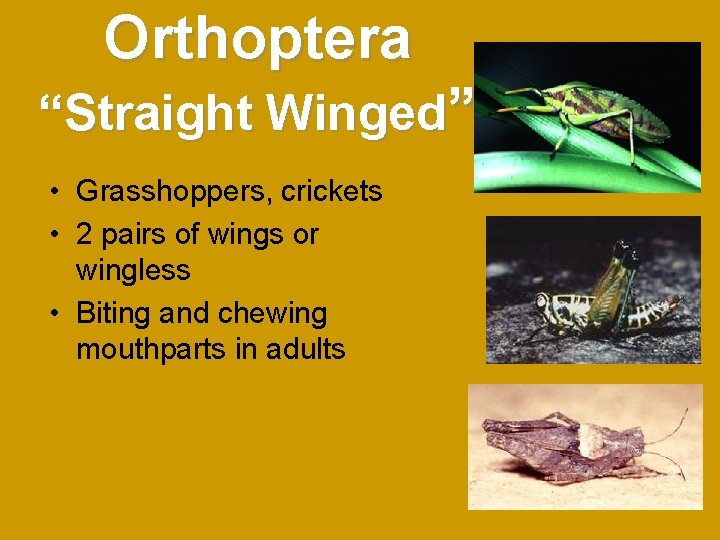 Orthoptera
“Straight Winged”

• Grasshoppers, crickets
• 2 pairs of wings or wingless
• Biting and chewing mouthparts in adults